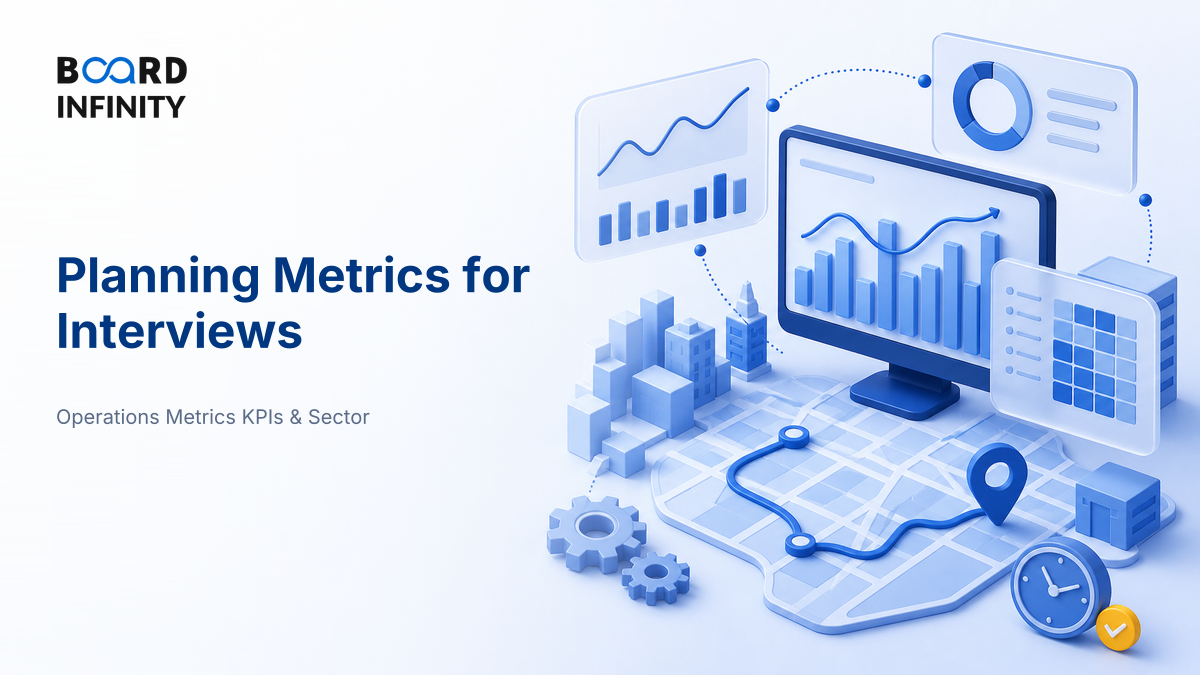 BOARD INFINITY

Planning Metrics for Interviews

Operations Metrics KPIs & Sector